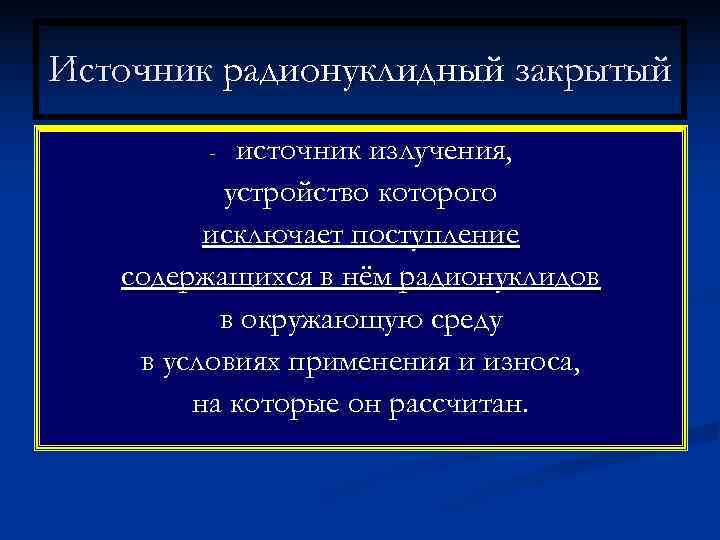 Источник радионуклидный закрытый

- источник излучения, устройство которого исключает поступление содержащихся в нём радионуклидов в окружающую среду в условиях применения и износа, на которые он рассчитан.